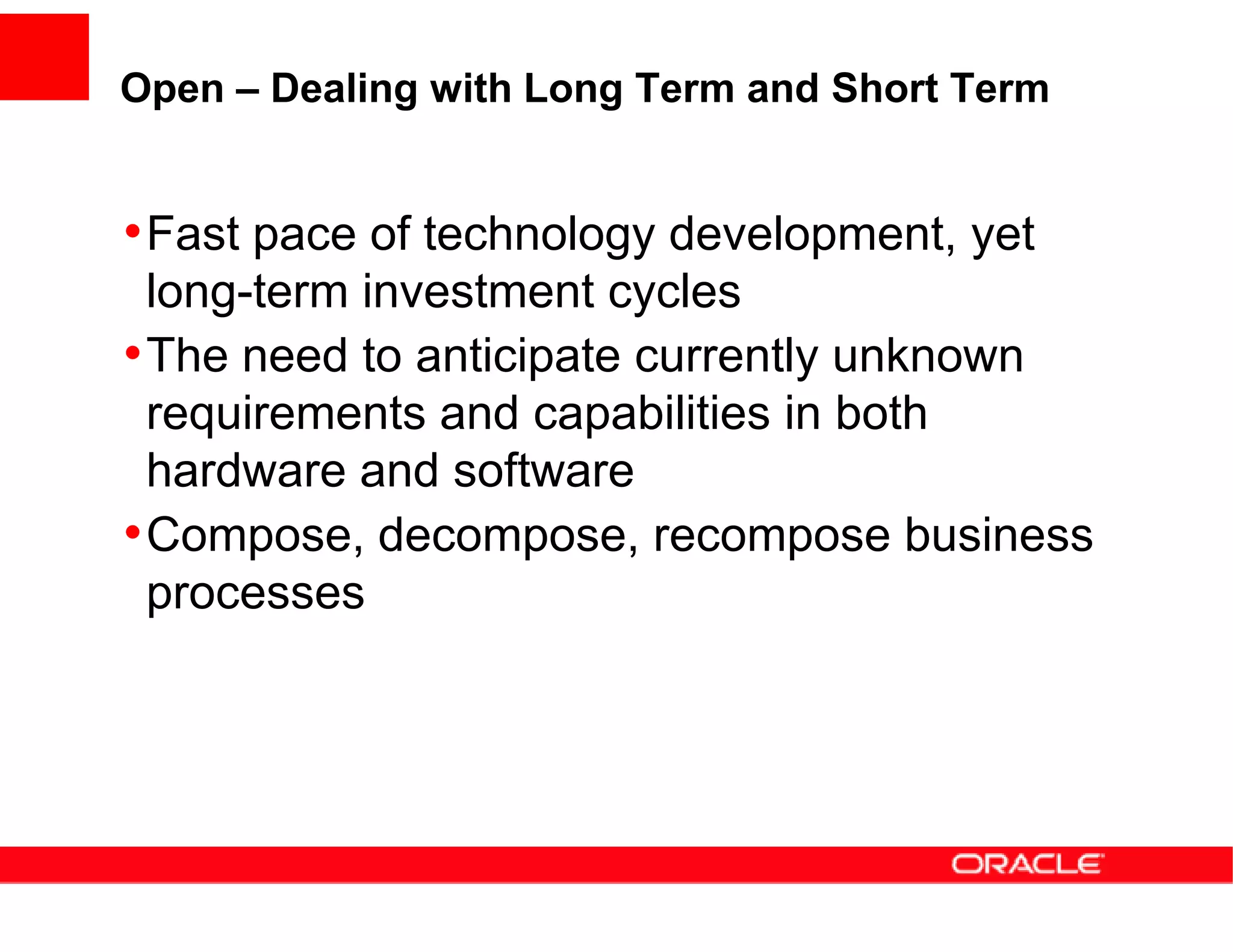 Open – Dealing with Long Term and Short Term

• Fast pace of technology development, yet long-term investment cycles
• The need to anticipate currently unknown requirements and capabilities in both hardware and software
• Compose, decompose, recompose business processes

ORACLE